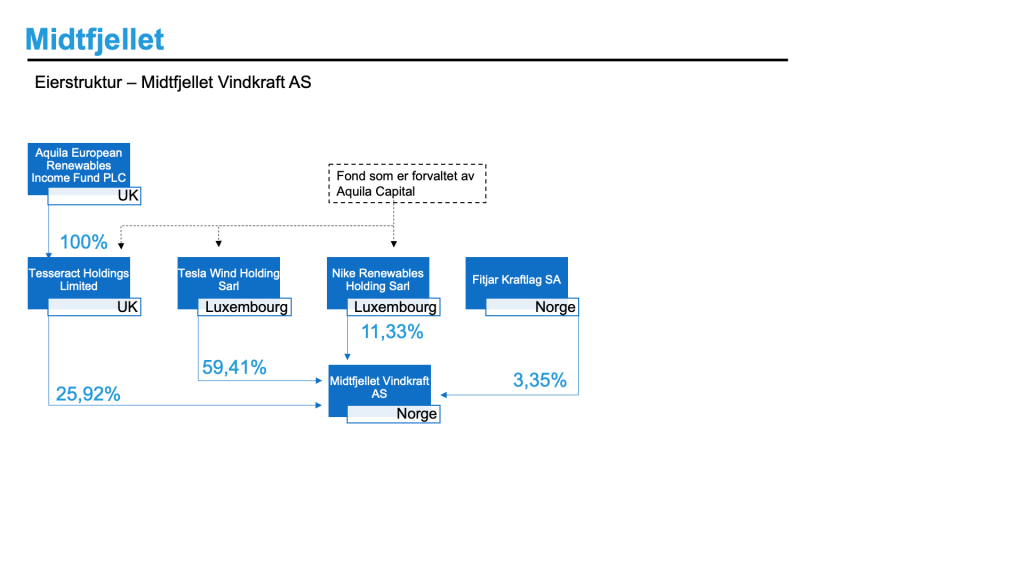 Midtfjellet

Eierstruktur – Midtfjellet Vindkraft AS

Aquila European Renewables Income Fund PLC
UK

Fond som er forvaltet av Aquila Capital

100%

Tesseract Holdings Limited
UK

Tesla Wind Holding Sarl
Luxembourg

Nike Renewables Holding Sarl
Luxembourg

Fitjar Kraftlag SA
Norge

11,33%

59,41%

3,35%

25,92%

Midtfjellet Vindkraft AS
Norge